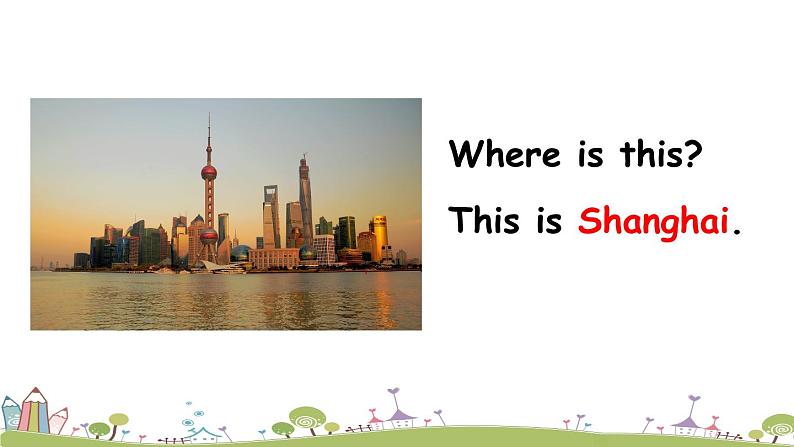 Where is this?

This is Shanghai.